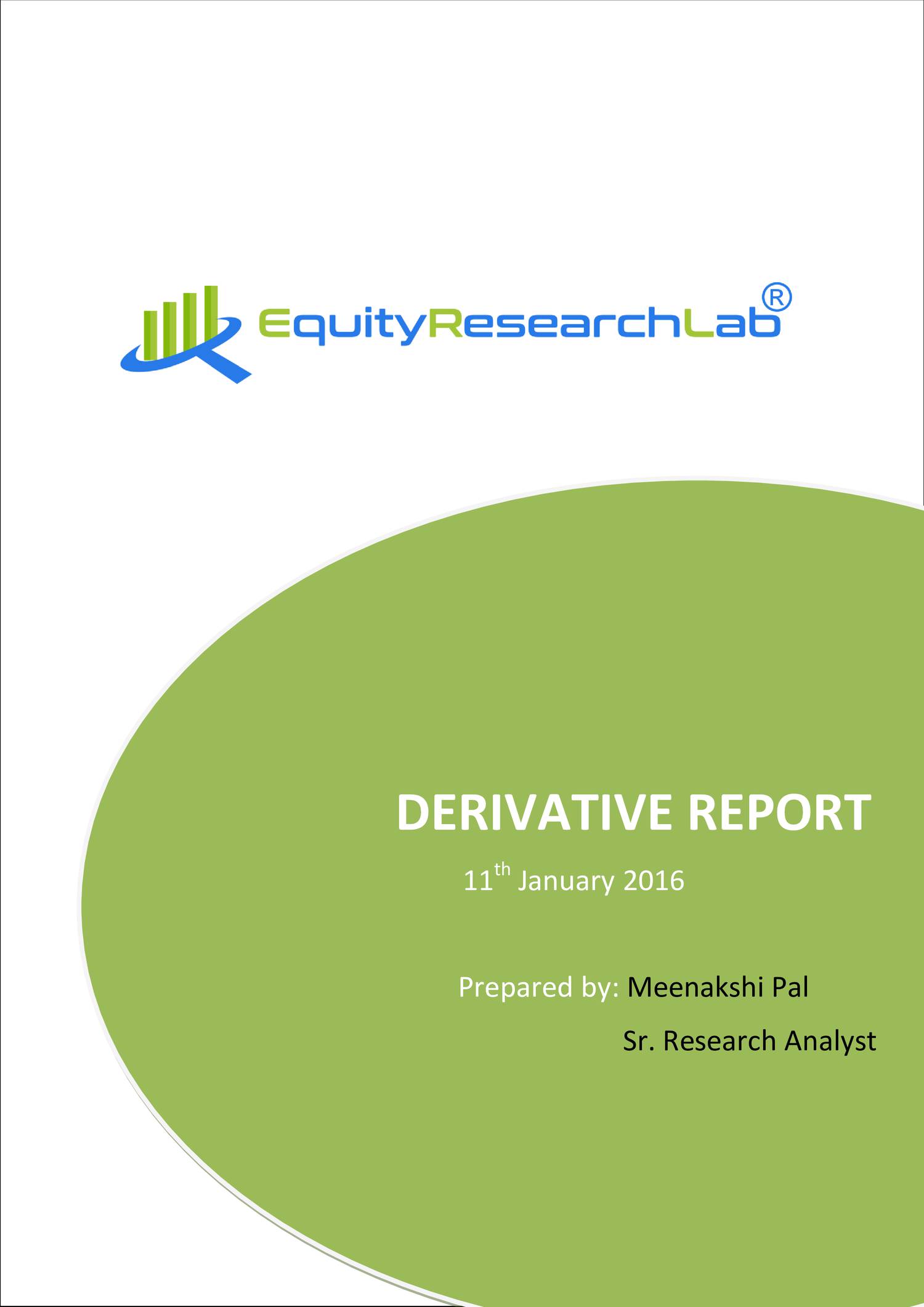 EquityResearchLab®

DERIVATIVE REPORT

11th January 2016

Prepared by: Meenakshi Pal

Sr. Research Analyst